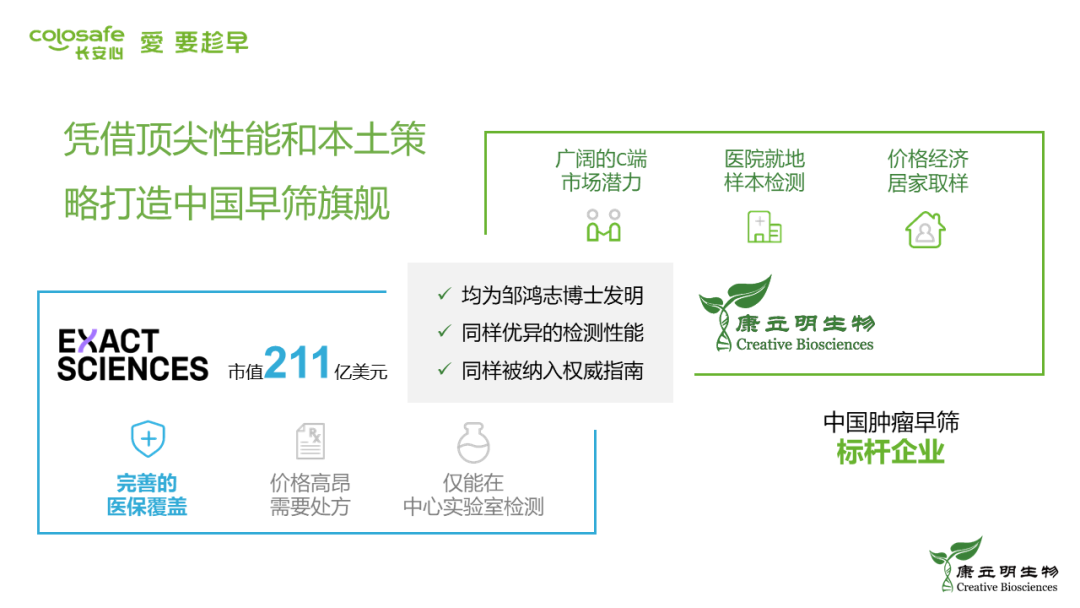 colosafe 长安心 爱 要趁早

凭借顶尖性能和本土策略打造中国早筛旗舰

广阔的C端市场潜力

医院就地样本检测

价格经济居家取样

✓ 均为邹鸿志博士发明
✓ 同样优异的检测性能
✓ 同样被纳入权威指南

康立明生物 Creative Biosciences

EXACT SCIENCES 市值211亿美元

完善的医保覆盖

价格高昂需要处方

仅能在中心实验室检测

中国肿瘤早筛
标杆企业

康立明生物 Creative Biosciences